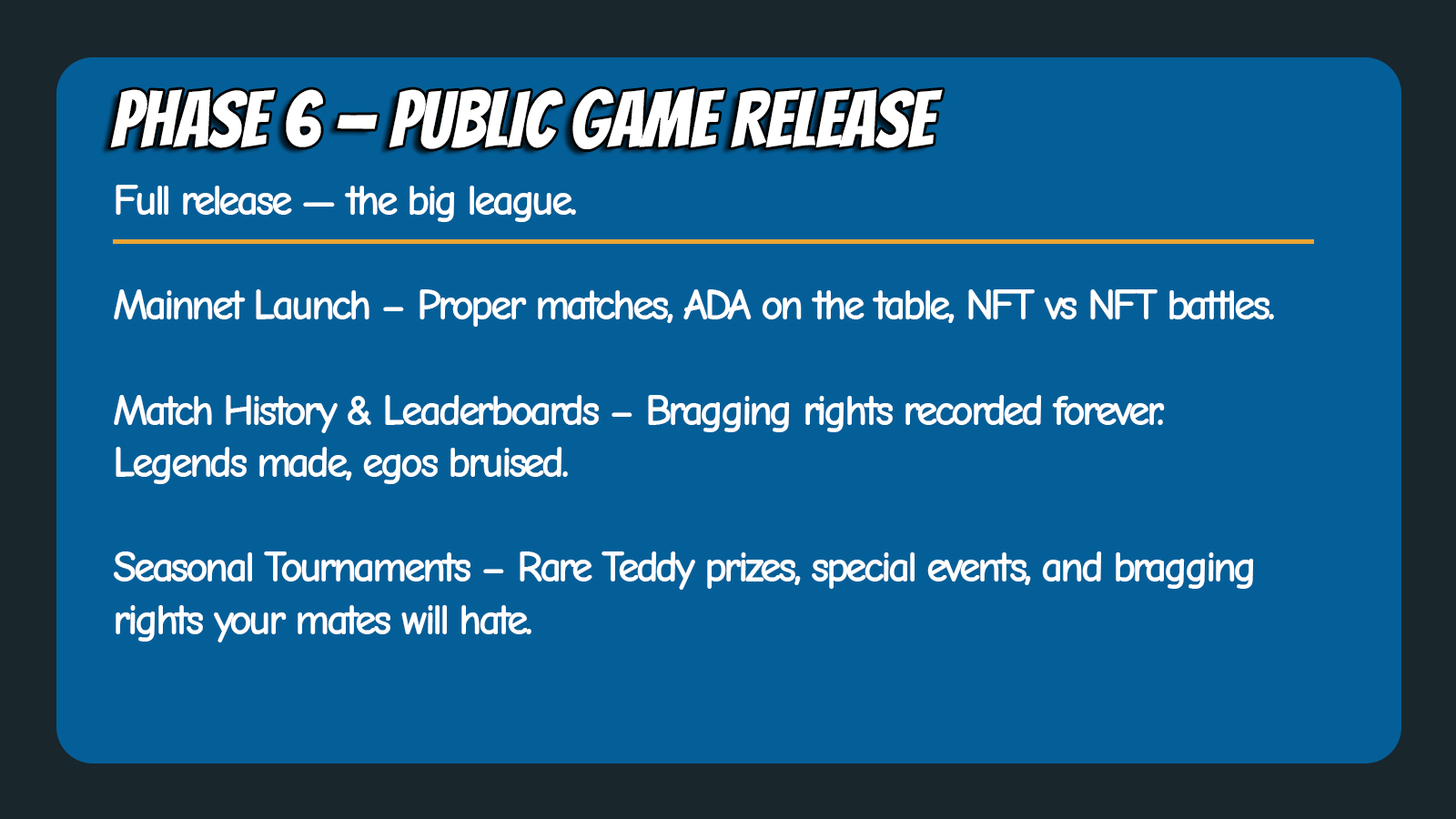 PHASE 6 – PUBLIC GAME RELEASE

Full release — the big league.

Mainnet Launch – Proper matches, ADA on the table, NFT vs NFT battles.

Match History & Leaderboards – Bragging rights recorded forever. Legends made, egos bruised.

Seasonal Tournaments – Rare Teddy prizes, special events, and bragging rights your mates will hate.